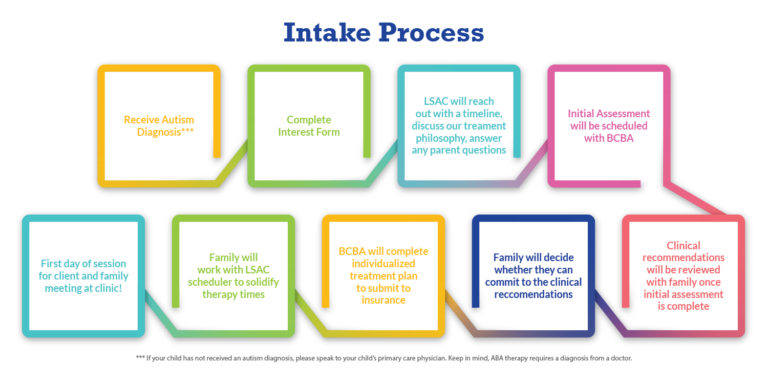 Intake Process

Receive Autism Diagnosis***

Complete Interest Form

LSAC will reach out with a timeline, discuss our treament philosophy, answer any parent questions

Initial Assessment will be scheduled with BCBA

Clinical recommendations will be reviewed with family once initial assessment is complete

Family will decide whether they can commit to the clinical reccomendations

BCBA will complete individualized treatment plan to submit to insurance

Family will work with LSAC scheduler to solidify therapy times

First day of session for client and family meeting at clinic!

*** If your child has not received an autism diagnosis, please speak to your child's primary care physician. Keep in mind, ABA therapy requires a diagnosis from a doctor.